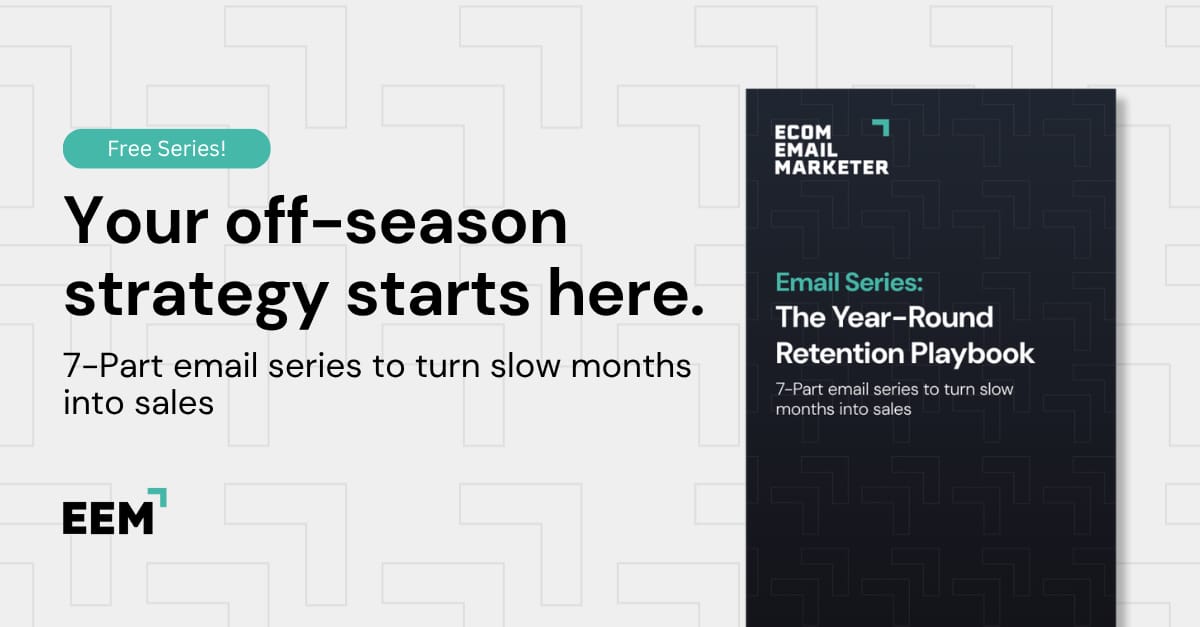 Free Series!

Your off-season strategy starts here.

7-Part email series to turn slow months into sales

EEM

ECOM EMAIL MARKETER

Email Series:
The Year-Round Retention Playbook

7-Part email series to turn slow months into sales